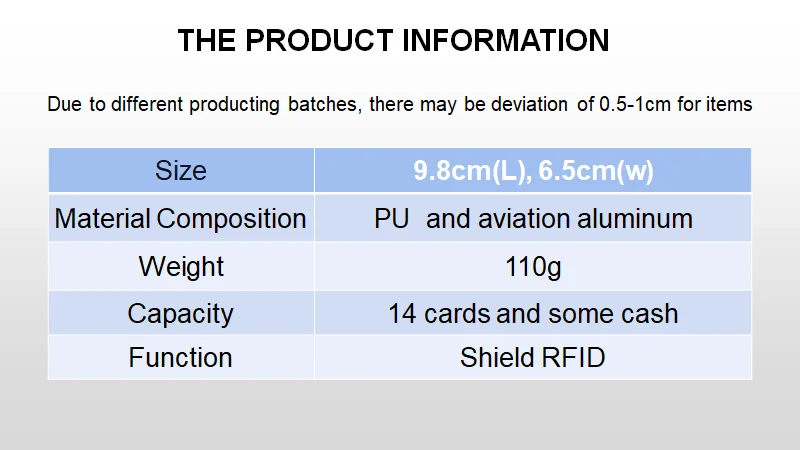 THE PRODUCT INFORMATION

Due to different producting batches, there may be deviation of 0.5-1cm for items

| Size | 9.8cm(L), 6.5cm(w) |
|---|---|
| Material Composition | PU and aviation aluminum |
| Weight | 110g |
| Capacity | 14 cards and some cash |
| Function | Shield RFID |